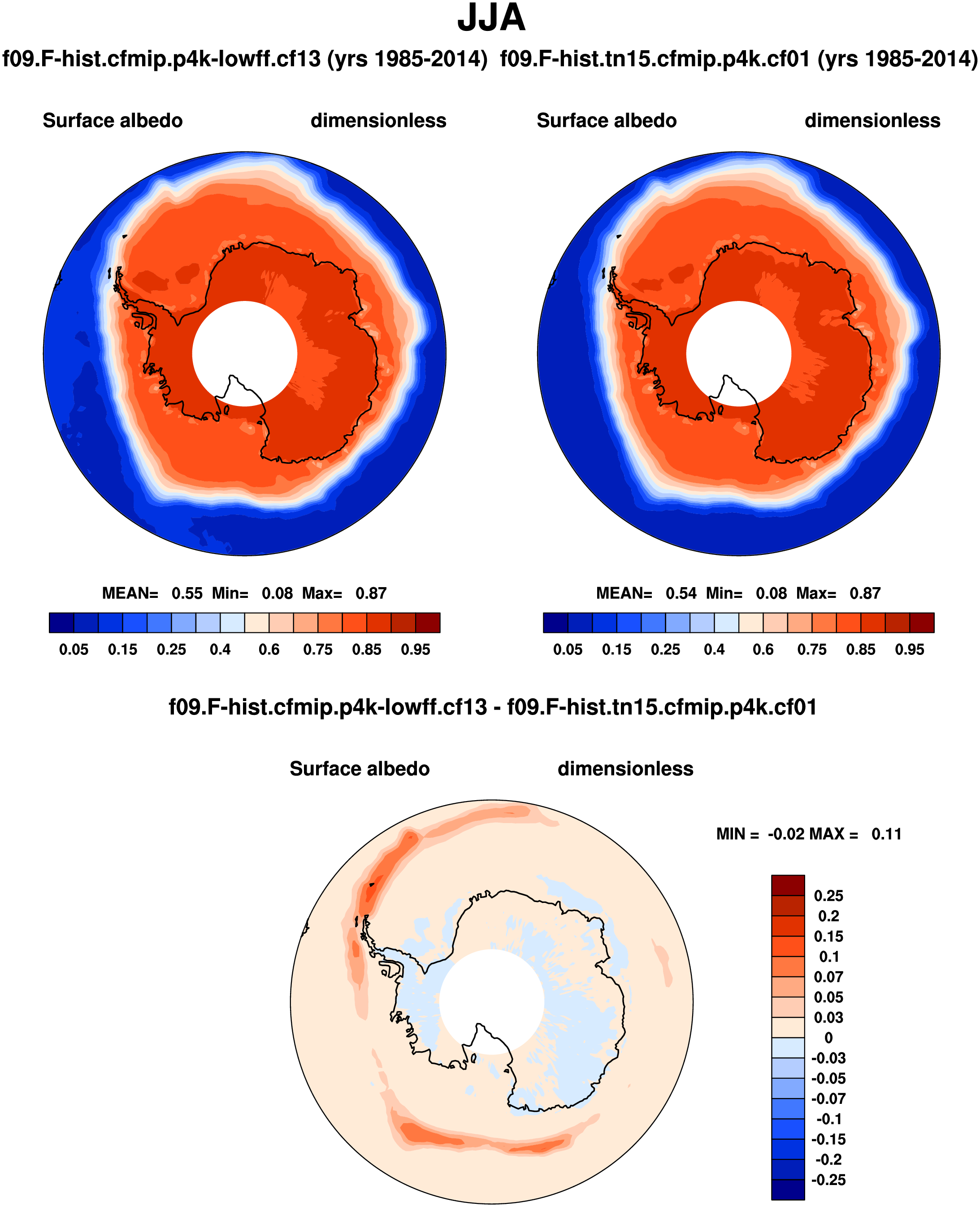 JJA

f09.F-hist.cfmip.p4k-lowff.cf13 (yrs 1985-2014)

Surface albedo dimensionless

MEAN= 0.55 Min= 0.08 Max= 0.87

0.05 0.15 0.25 0.4 0.6 0.75 0.85 0.95

f09.F-hist.tn15.cfmip.p4k.cf01 (yrs 1985-2014)

Surface albedo dimensionless

MEAN= 0.54 Min= 0.08 Max= 0.87

0.05 0.15 0.25 0.4 0.6 0.75 0.85 0.95

f09.F-hist.cfmip.p4k-lowff.cf13 - f09.F-hist.tn15.cfmip.p4k.cf01

Surface albedo dimensionless

MIN = -0.02 MAX = 0.11

0.25
0.2
0.15
0.1
0.07
0.05
0.03
0
-0.03
-0.05
-0.07
-0.1
-0.15
-0.2
-0.25